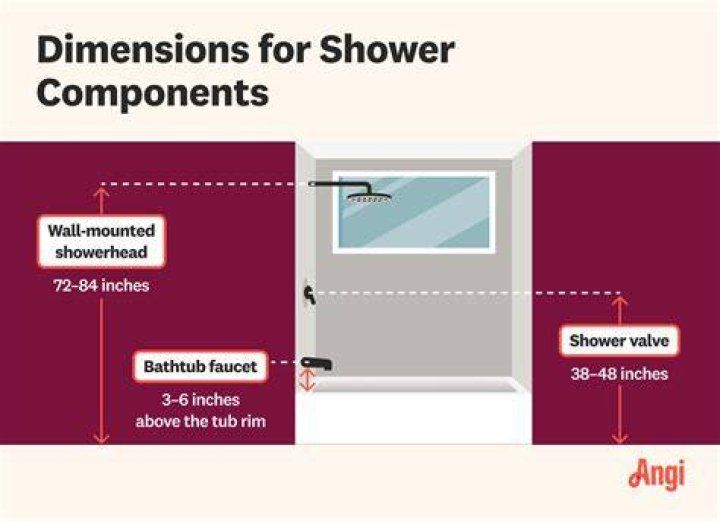 Dimensions for Shower Components

Wall-mounted showerhead
72–84 inches

Bathtub faucet
3–6 inches above the tub rim

Shower valve
38–48 inches

Angi